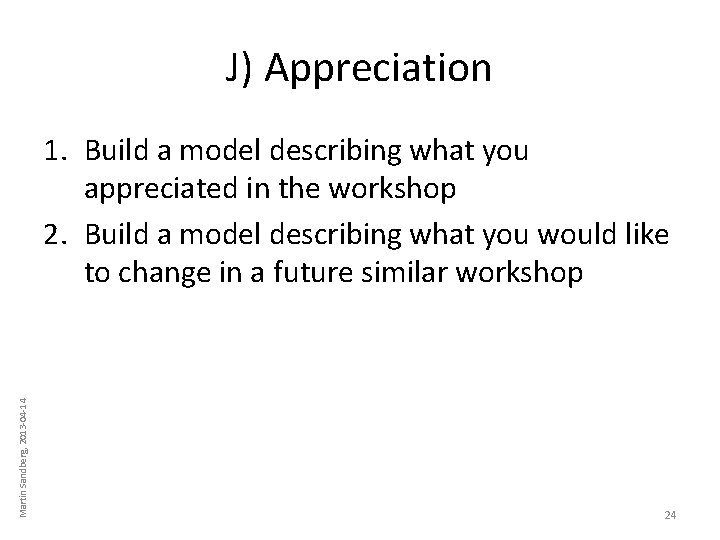 J) Appreciation

1. Build a model describing what you appreciated in the workshop
2. Build a model describing what you would like to change in a future similar workshop

Martin Sandberg, 2013-04-14

24